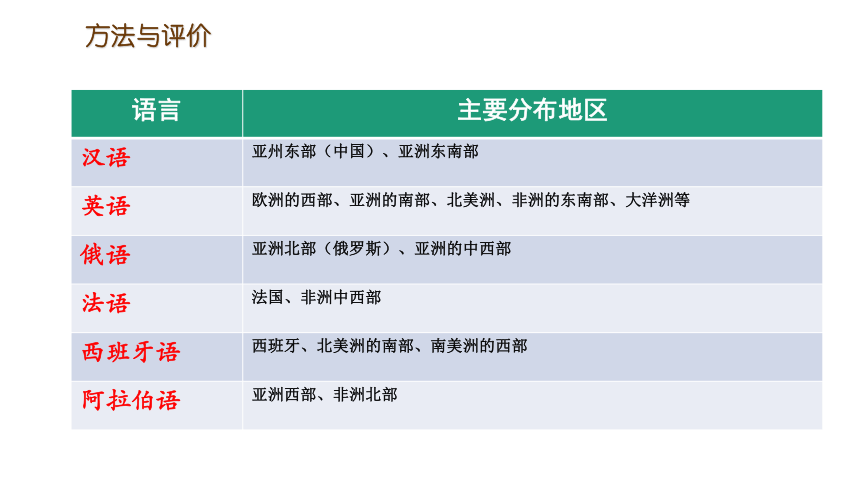 方法与评价

| 语言 | 主要分布地区 |
|---|---|
| 汉语 | 亚州东部（中国）、亚洲东南部 |
| 英语 | 欧洲的西部、亚洲的南部、北美洲、非洲的东南部、大洋洲等 |
| 俄语 | 亚洲北部（俄罗斯）、亚洲的中西部 |
| 法语 | 法国、非洲中西部 |
| 西班牙语 | 西班牙、北美洲的南部、南美洲的西部 |
| 阿拉伯语 | 亚洲西部、非洲北部 |